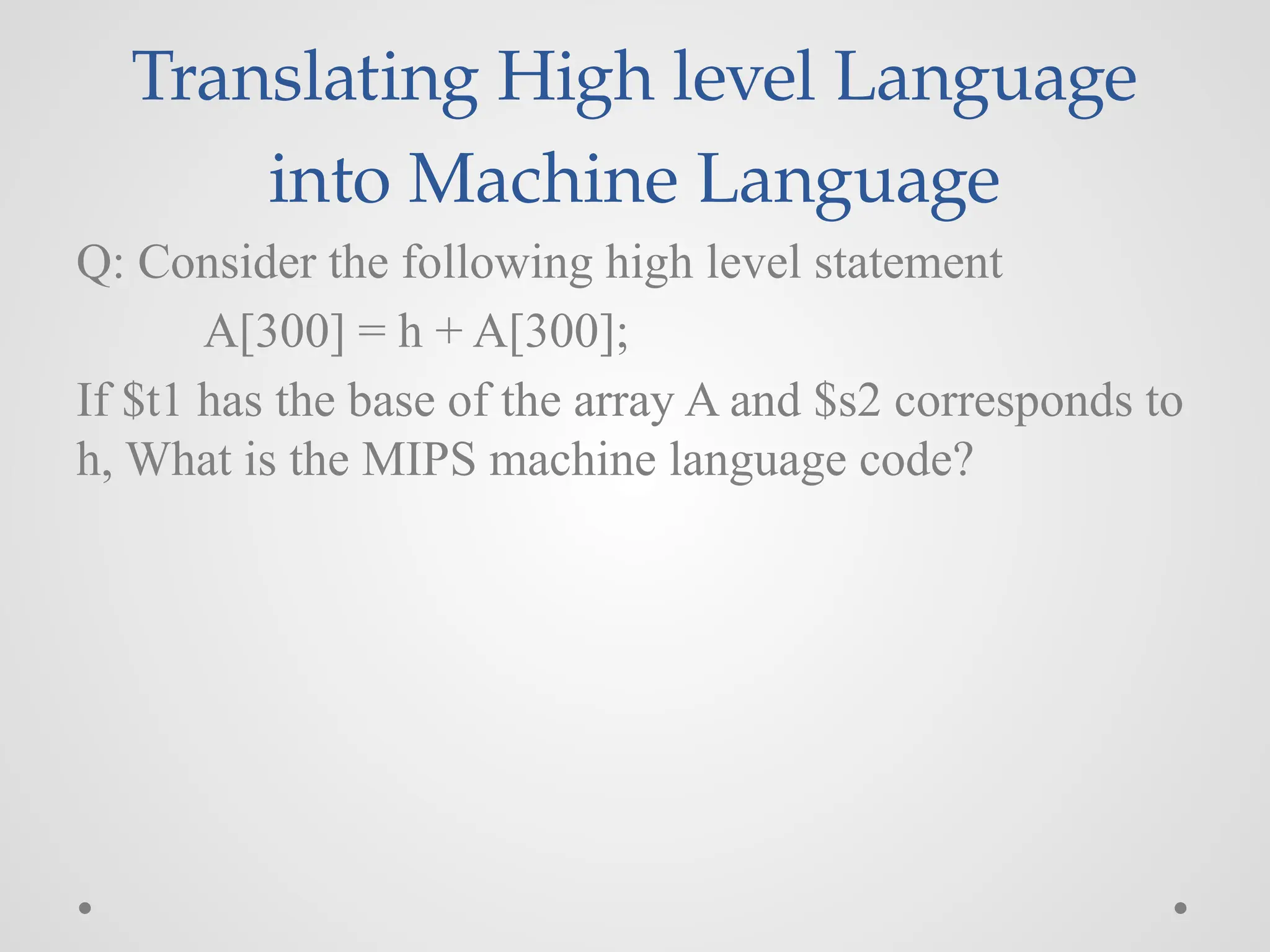 Translating High level Language into Machine Language

Q: Consider the following high level statement

A[300] = h + A[300];

If \$t1 has the base of the array A and \$s2 corresponds to h, What is the MIPS machine language code?